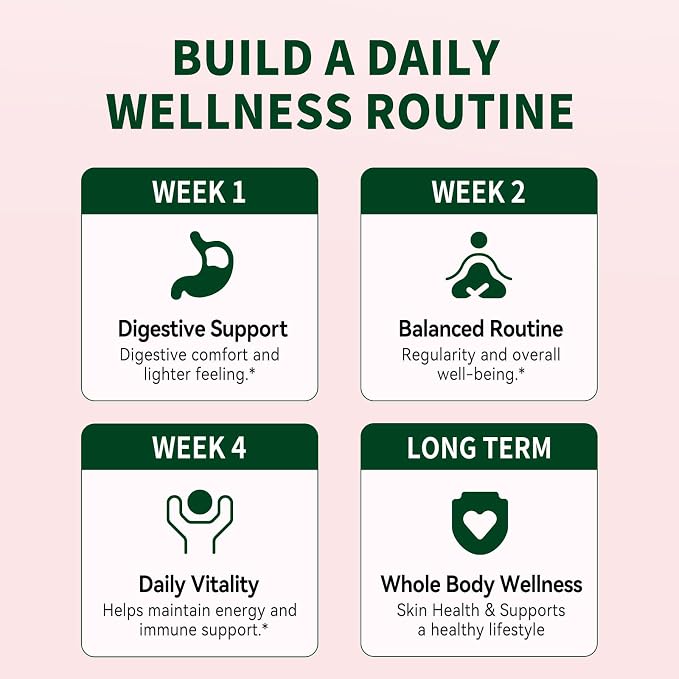 BUILD A DAILY WELLNESS ROUTINE

WEEK 1

Digestive Support
Digestive comfort and lighter feeling.*

WEEK 2

Balanced Routine
Regularity and overall well-being.*

WEEK 4

Daily Vitality
Helps maintain energy and immune support.*

LONG TERM

Whole Body Wellness
Skin Health & Supports a healthy lifestyle